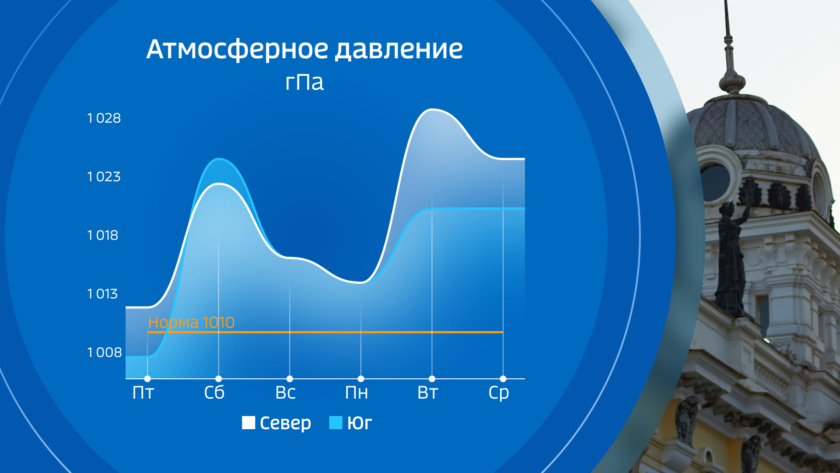 Атмосферное давление
гПа

1 028
1 023
1 018
1 013
1 008

Норма 1010

Пт
Сб
Вс
Пн
Вт
Ср

Север
Юг